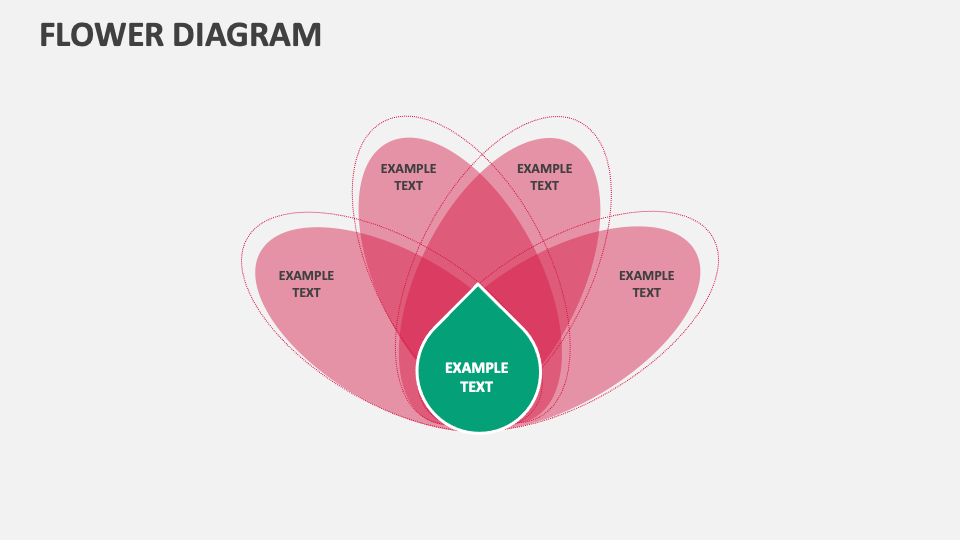 FLOWER DIAGRAM

EXAMPLE TEXT

EXAMPLE TEXT

EXAMPLE TEXT

EXAMPLE TEXT

EXAMPLE TEXT